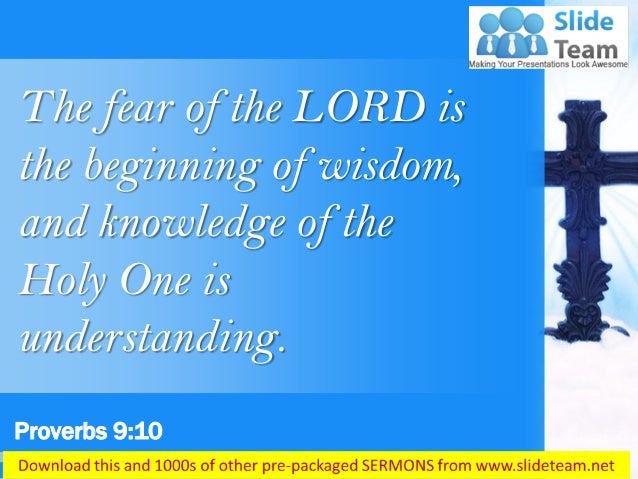 Slide Team
Making Your Presentations Look Awesome

The fear of the LORD is the beginning of wisdom, and knowledge of the Holy One is understanding.

Proverbs 9:10

Download this and 1000s of other pre-packaged SERMONS from www.slideteam.net